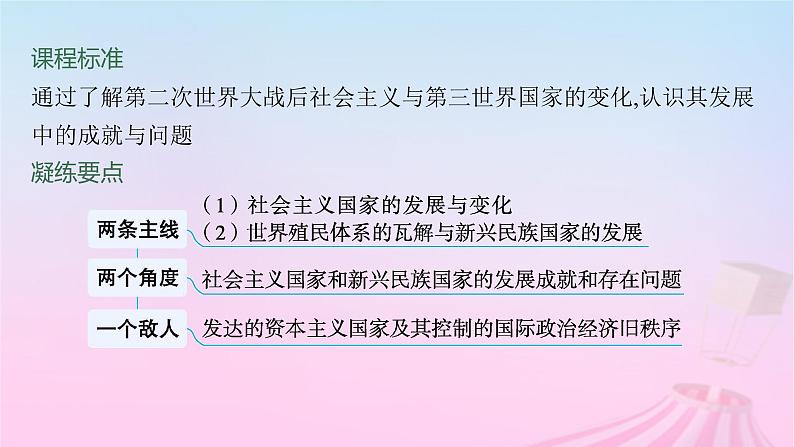 课程标准

通过了解第二次世界大战后社会主义与第三世界国家的变化,认识其发展中的成就与问题

凝练要点

两条主线
（1）社会主义国家的发展与变化
（2）世界殖民体系的瓦解与新兴民族国家的发展

两个角度
社会主义国家和新兴民族国家的发展成就和存在问题

一个敌人
发达的资本主义国家及其控制的国际政治经济旧秩序